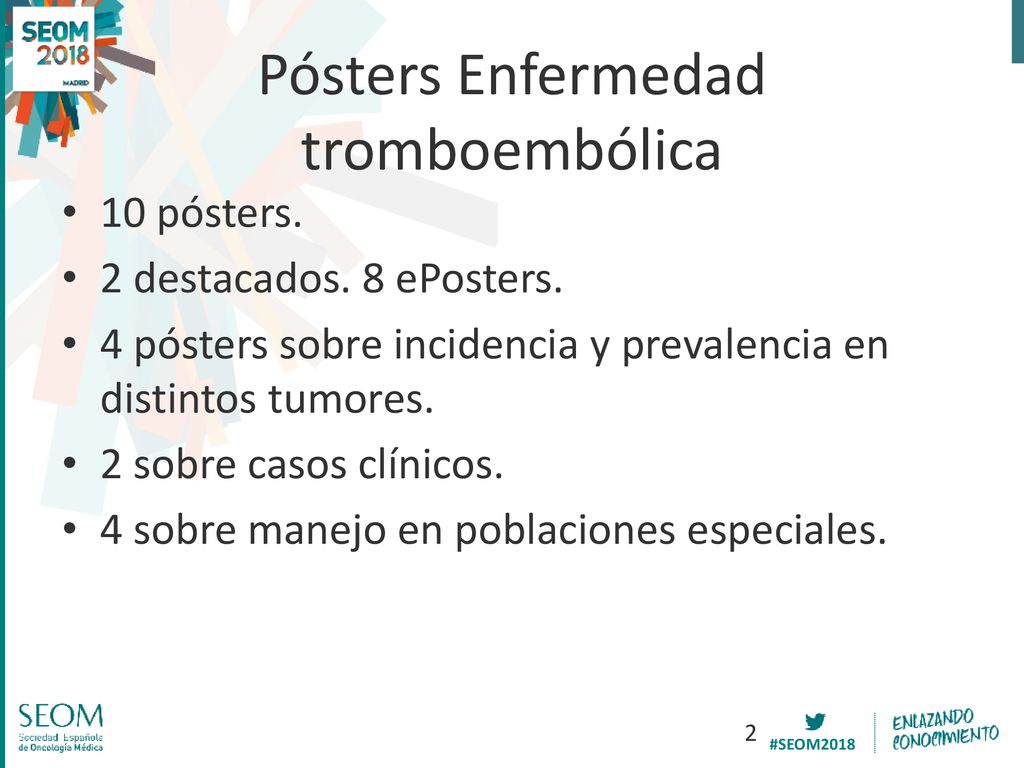 SEOM 2018 MADRID

Pósters Enfermedad tromboembólica

• 10 pósters.
• 2 destacados. 8 ePosters.
• 4 pósters sobre incidencia y prevalencia en distintos tumores.
• 2 sobre casos clínicos.
• 4 sobre manejo en poblaciones especiales.

SEOM Sociedad Española de Oncología Médica

2

#SEOM2018

ENLAZANDO CONOCIMIENTO